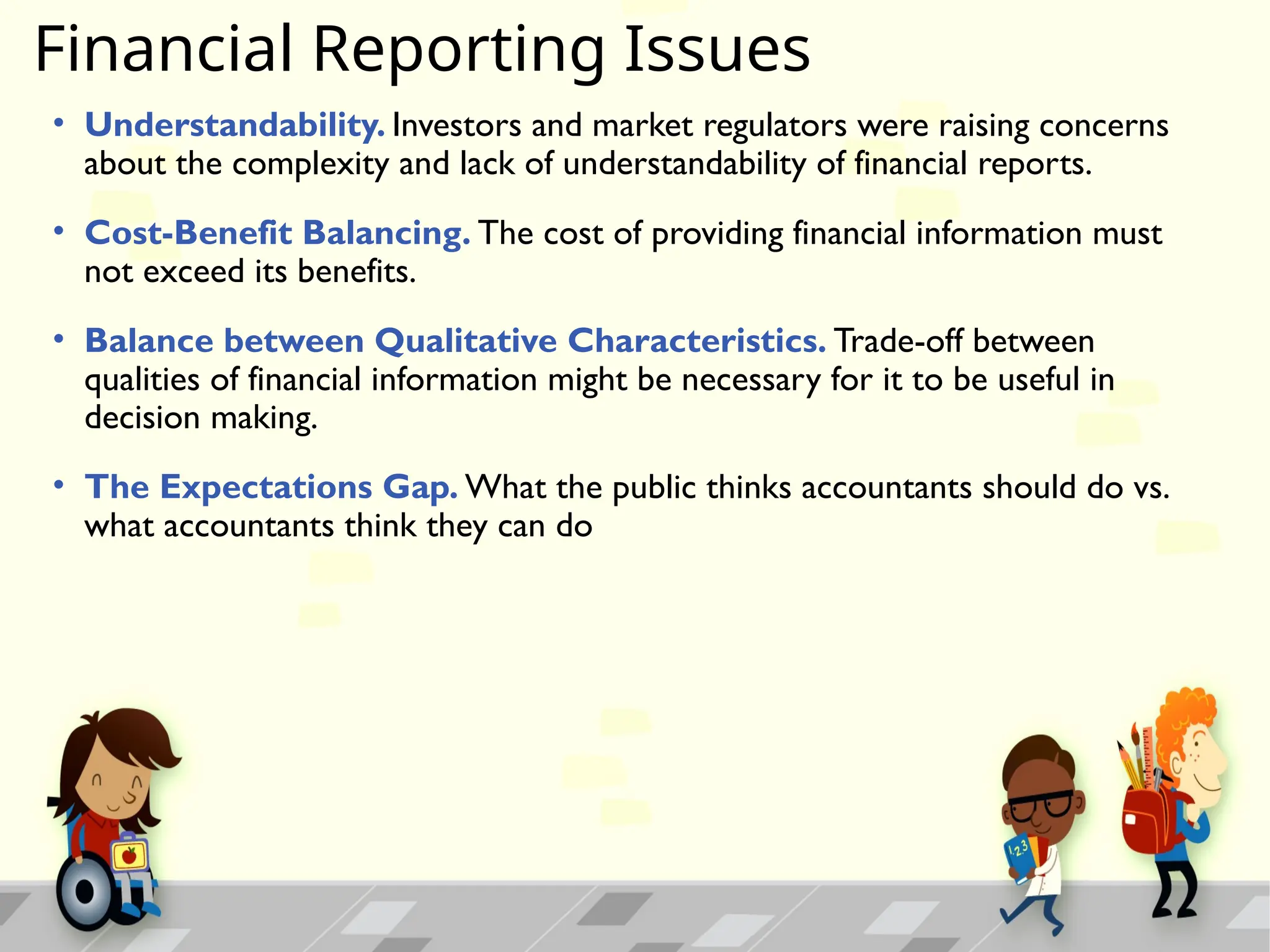 Financial Reporting Issues

• Understandability. Investors and market regulators were raising concerns about the complexity and lack of understandability of financial reports.

• Cost-Benefit Balancing. The cost of providing financial information must not exceed its benefits.

• Balance between Qualitative Characteristics. Trade-off between qualities of financial information might be necessary for it to be useful in decision making.

• The Expectations Gap. What the public thinks accountants should do vs. what accountants think they can do

1,2,3